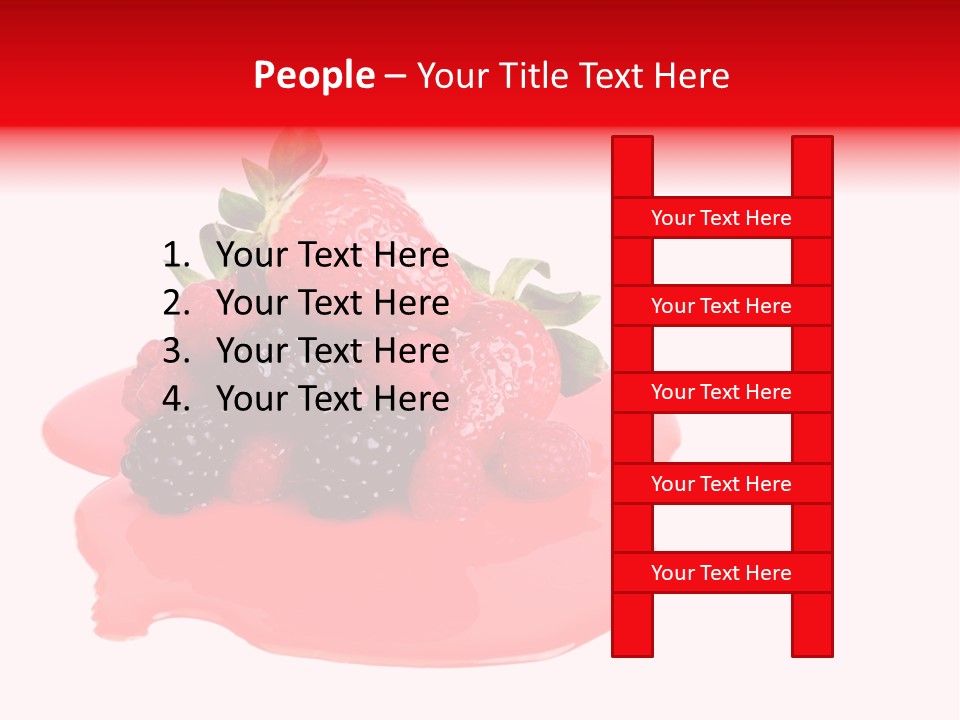 People – Your Title Text Here

1. Your Text Here
2. Your Text Here
3. Your Text Here
4. Your Text Here

Your Text Here
Your Text Here
Your Text Here
Your Text Here
Your Text Here